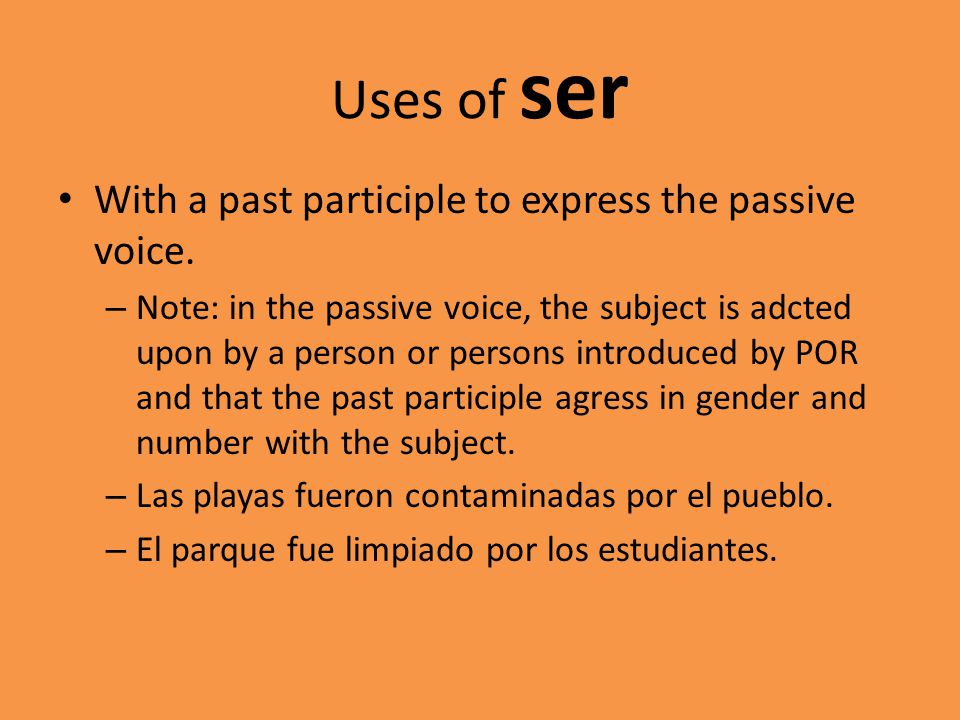 Uses of ser

• With a past participle to express the passive voice.

– Note: in the passive voice, the subject is adcted upon by a person or persons introduced by POR and that the past participle agress in gender and number with the subject.

– Las playas fueron contaminadas por el pueblo.

– El parque fue limpiado por los estudiantes.